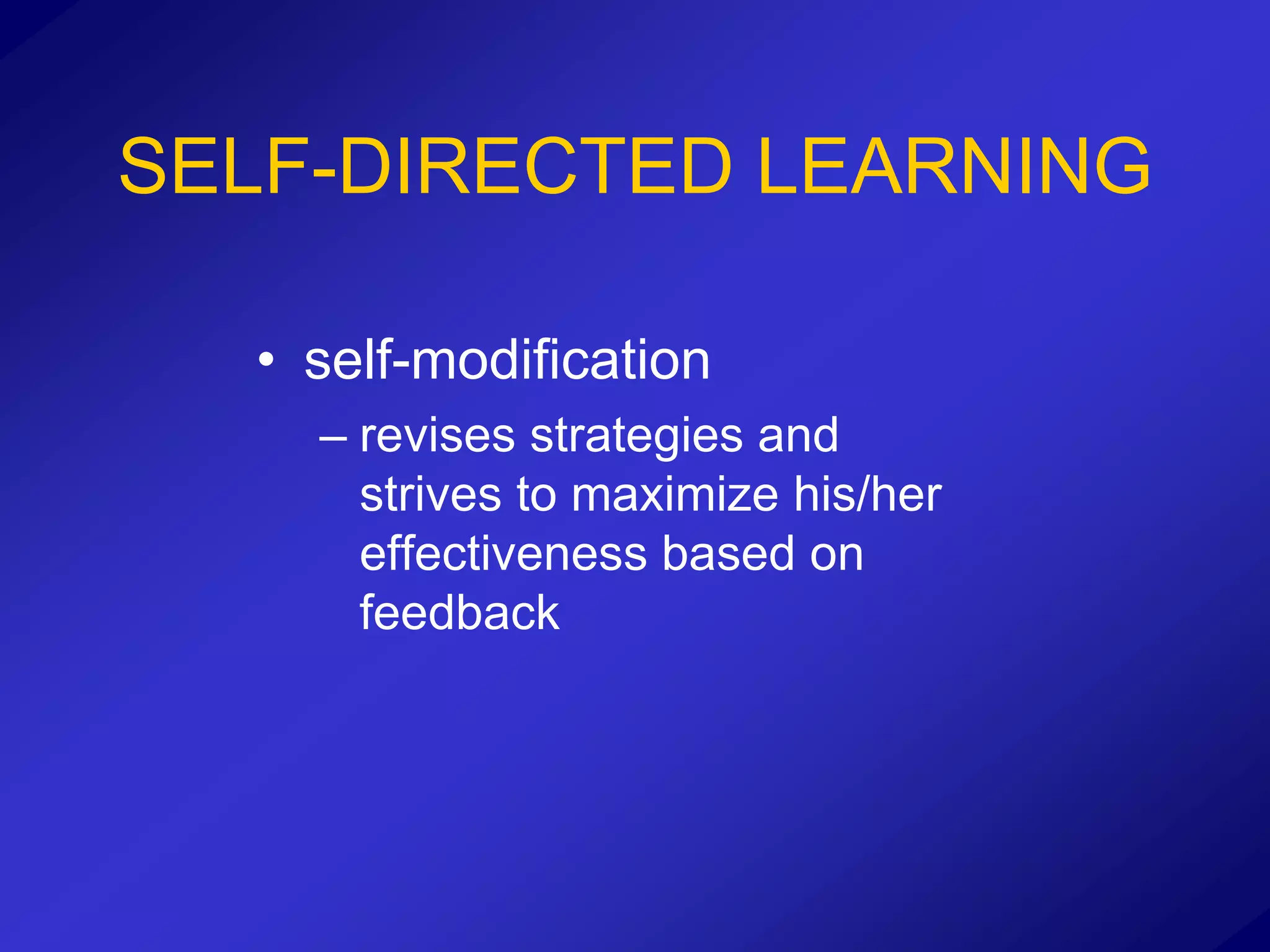 SELF-DIRECTED LEARNING

• self-modification
  – revises strategies and strives to maximize his/her effectiveness based on feedback